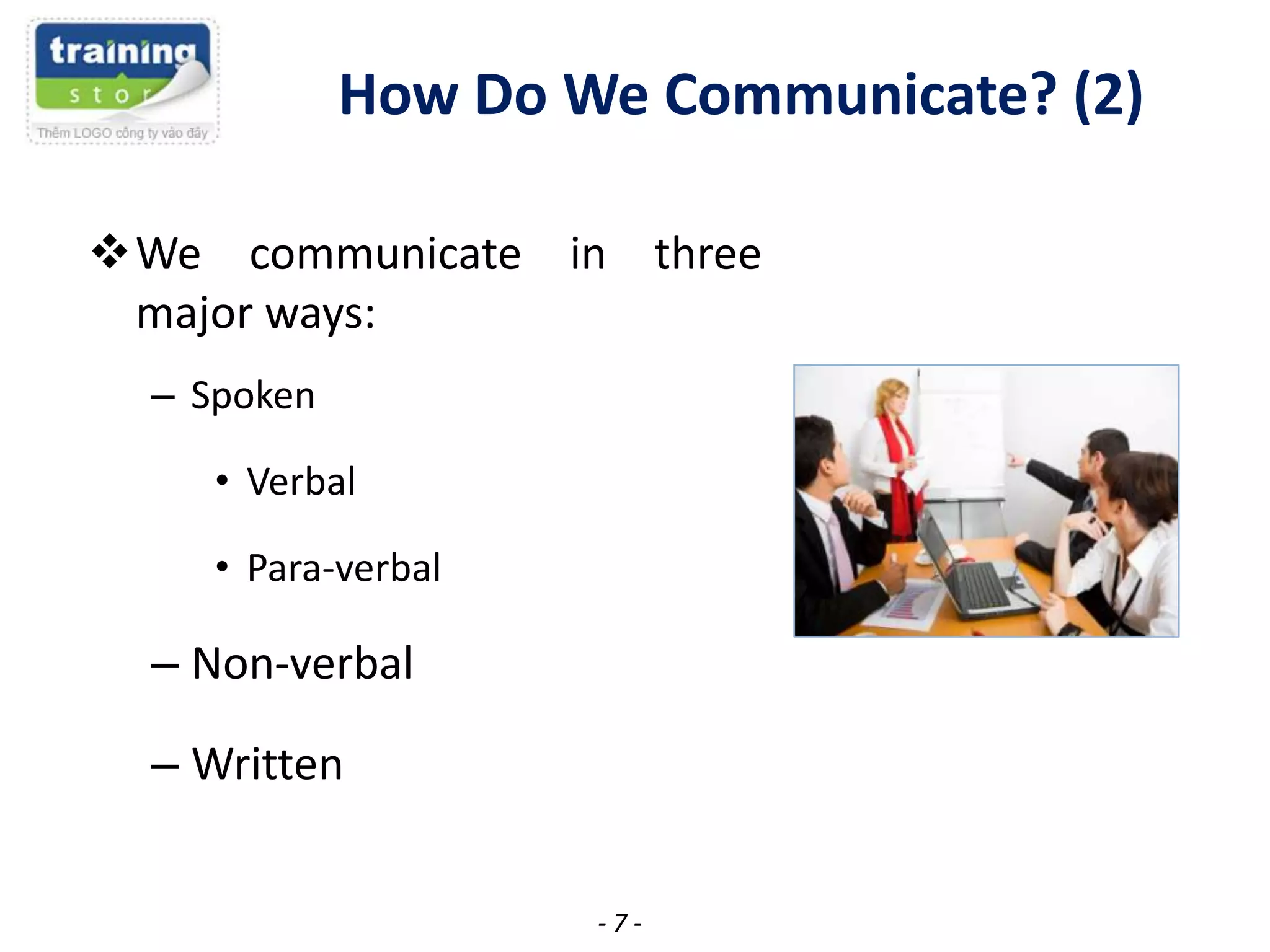 training
stor

Thêm LOGO công ty vào đây

How Do We Communicate? (2)

❖ We communicate in three major ways:

– Spoken

• Verbal

• Para-verbal

– Non-verbal

– Written

- 7 -